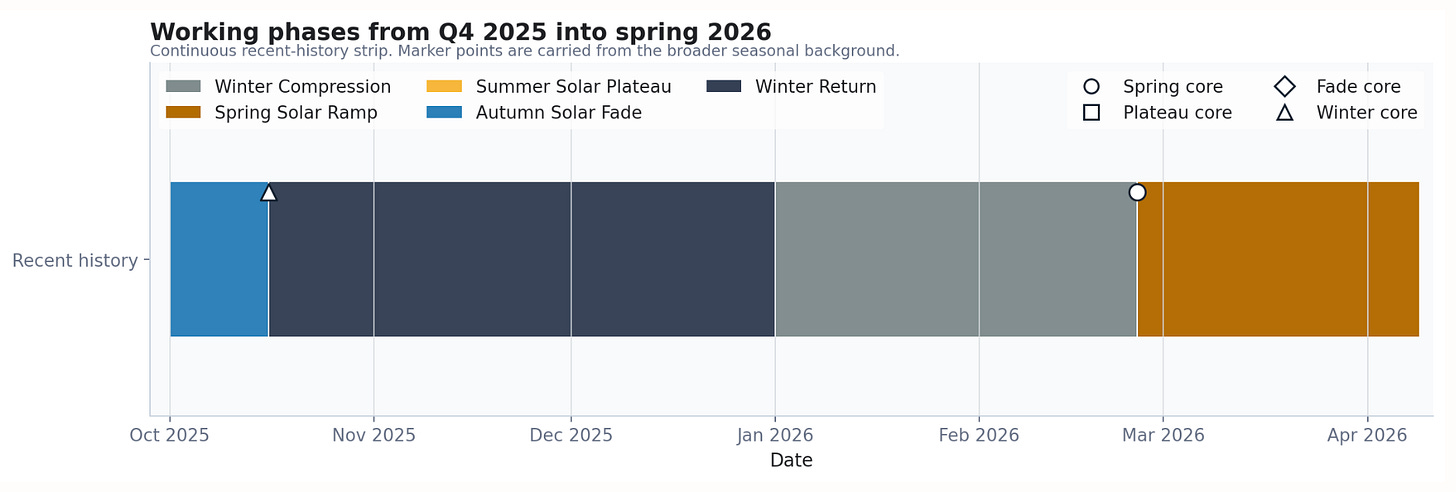 Working phases from Q4 2025 into spring 2026

Continuous recent-history strip. Marker points are carried from the broader seasonal background.

Winter Compression
Spring Solar Ramp
Summer Solar Plateau
Autumn Solar Fade
Winter Return

Spring core
Plateau core
Fade core
Winter core

Recent history

Oct 2025
Nov 2025
Dec 2025
Jan 2026
Feb 2026
Mar 2026
Apr 2026

Date